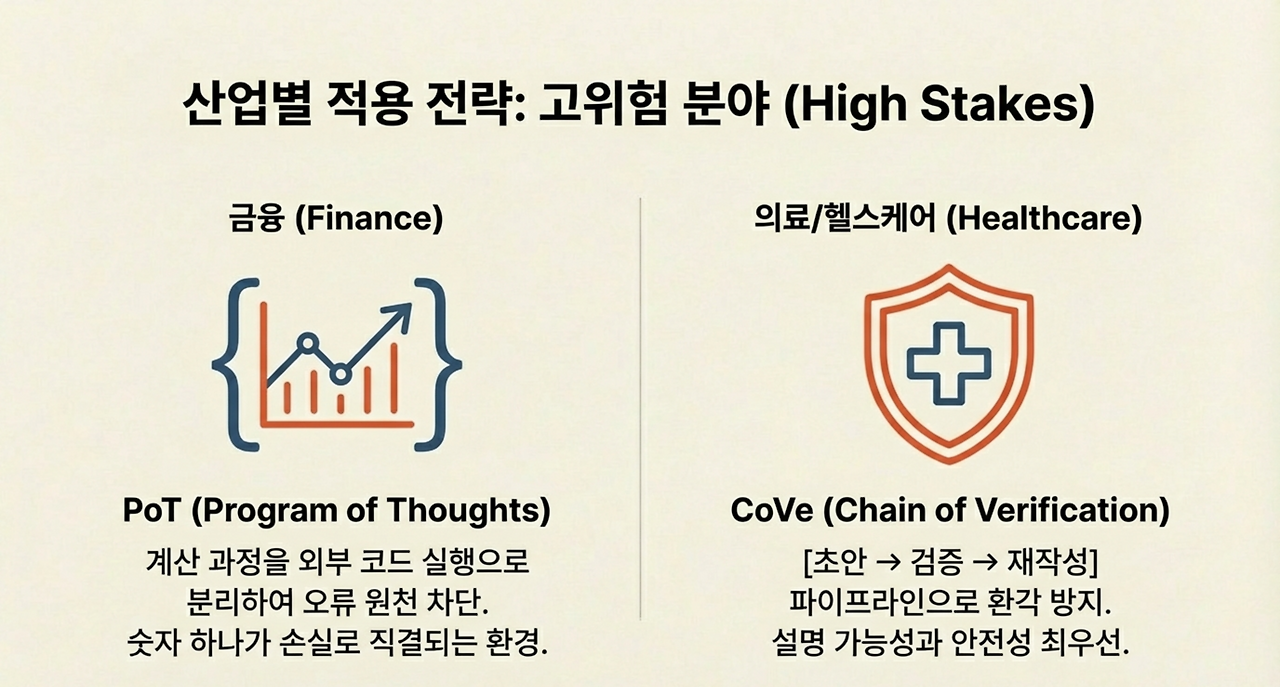 산업별 적용 전략: 고위험 분야 (High Stakes)

금융 (Finance)

PoT (Program of Thoughts)

계산 과정을 외부 코드 실행으로 분리하여 오류 원천 차단. 숫자 하나가 손실로 직결되는 환경.

의료/헬스케어 (Healthcare)

CoVe (Chain of Verification)

[초안 → 검증 → 재작성] 파이프라인으로 환각 방지. 설명 가능성과 안전성 최우선.